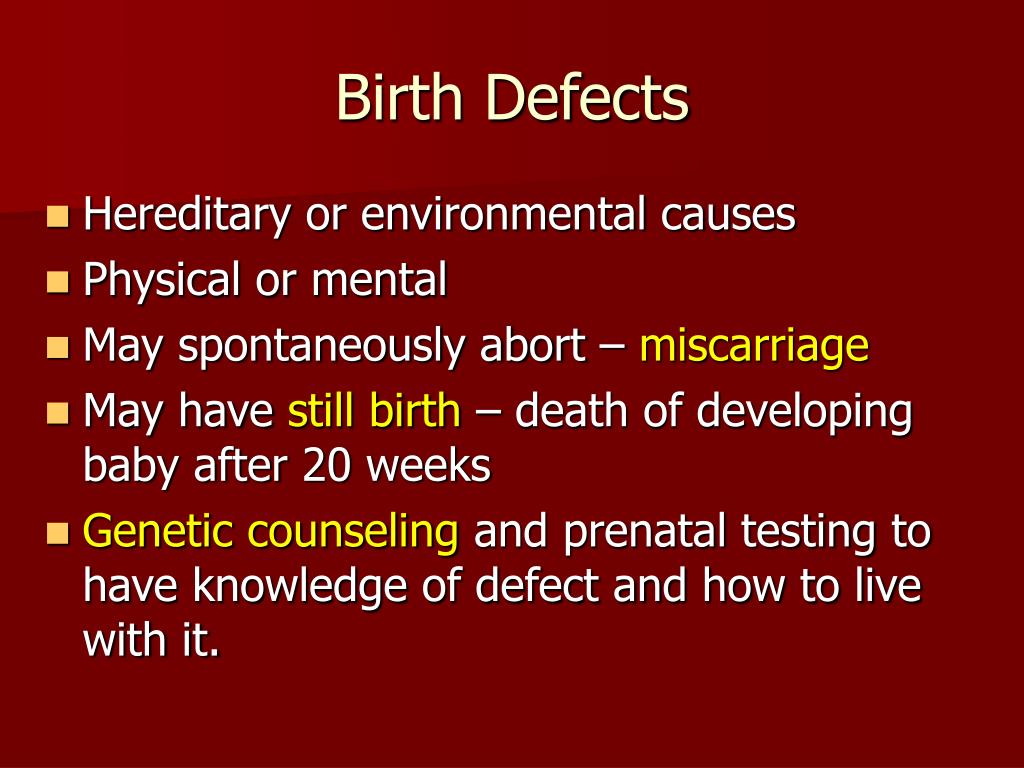 Birth Defects

- Hereditary or environmental causes
- Physical or mental
- May spontaneously abort – miscarriage
- May have still birth – death of developing baby after 20 weeks
- Genetic counseling and prenatal testing to have knowledge of defect and how to live with it.